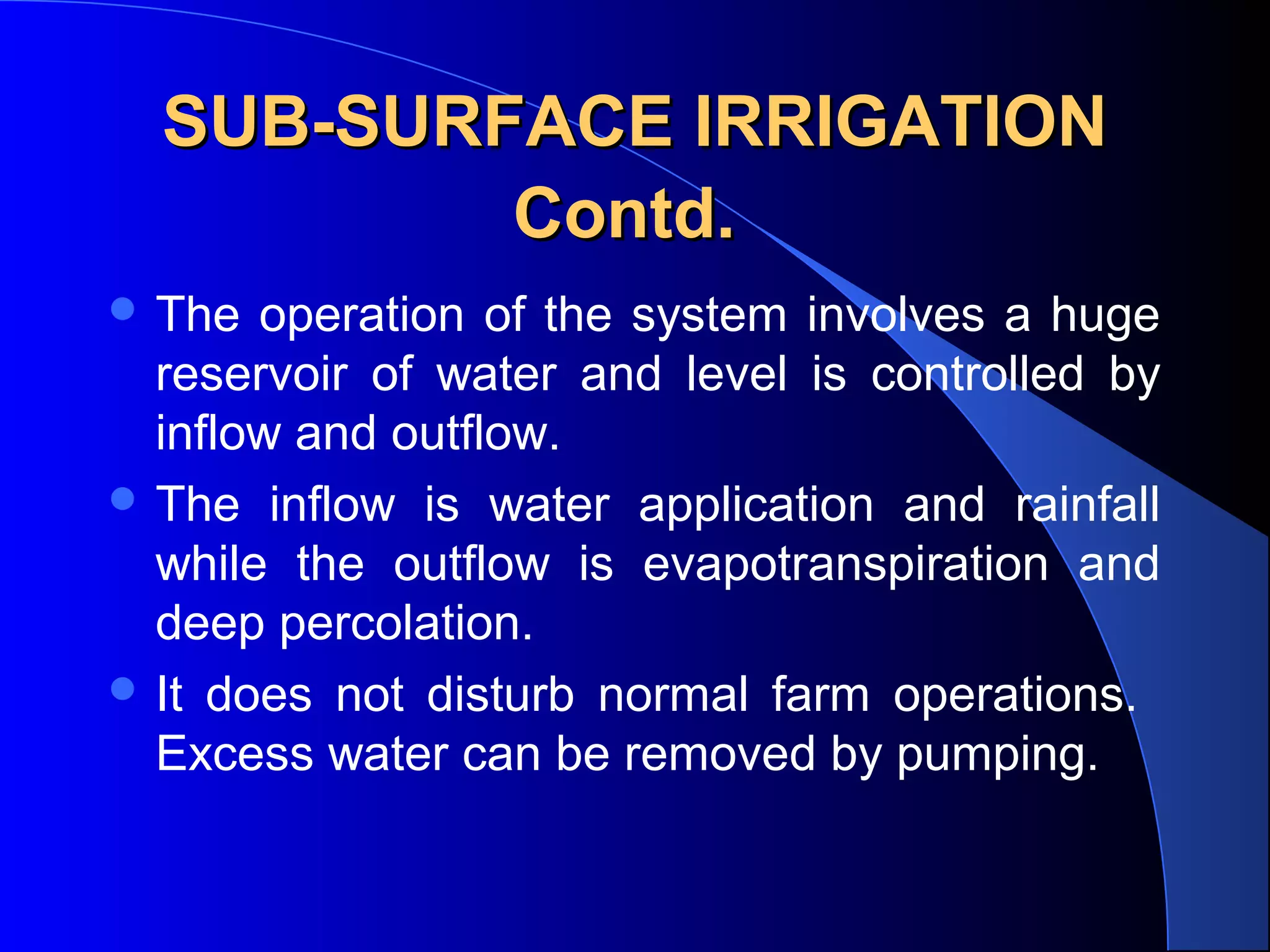 SUB-SURFACE IRRIGATION Contd.

- The operation of the system involves a huge reservoir of water and level is controlled by inflow and outflow.
- The inflow is water application and rainfall while the outflow is evapotranspiration and deep percolation.
- It does not disturb normal farm operations. Excess water can be removed by pumping.